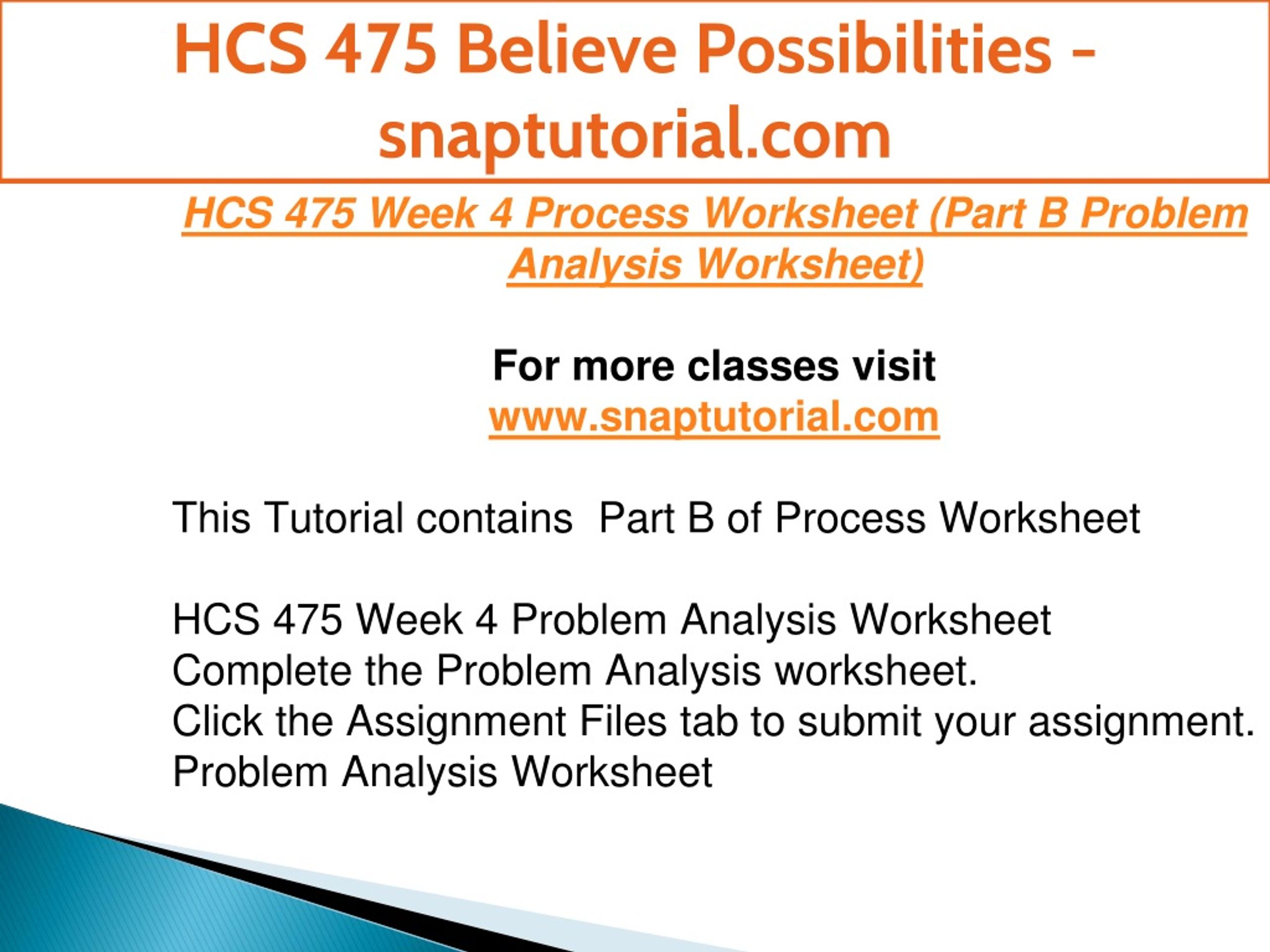 HCS 475 Believe Possibilities - snaptutorial.com

HCS 475 Week 4 Process Worksheet (Part B Problem Analysis Worksheet)

For more classes visit
www.snaptutorial.com

This Tutorial contains  Part B of Process Worksheet

HCS 475 Week 4 Problem Analysis Worksheet
Complete the Problem Analysis worksheet.
Click the Assignment Files tab to submit your assignment.
Problem Analysis Worksheet